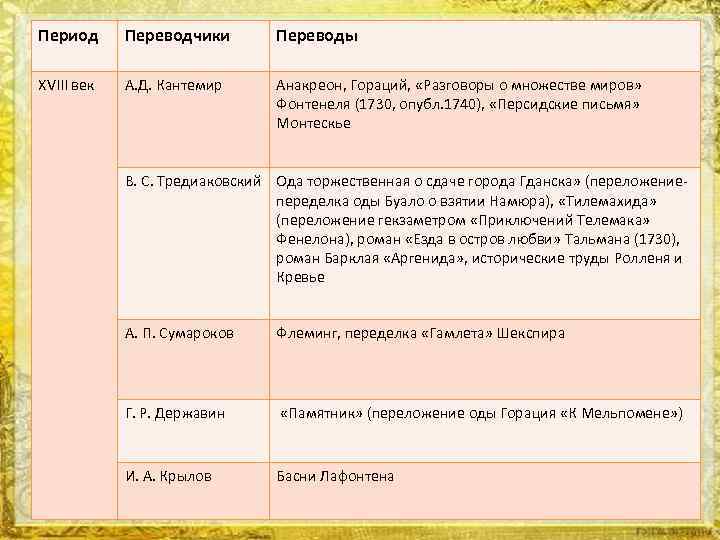 | Период | Переводчики | Переводы |
|---|---|---|
| XVIII век | А.Д. Кантемир | Анакреон, Гораций, «Разговоры о множестве миров» Фонтенеля (1730, опубл.1740), «Персидские письмя» Монтескье |
| | В. С. Тредиаковский | Ода торжественная о сдаче города Гданска» (переложение-переделка оды Буало о взятии Намюра), «Тилемахида» (переложение гекзаметром «Приключений Телемака» Фенелона), роман «Езда в остров любви» Тальмана (1730), роман Барклая «Аргенида», исторические труды Ролленя и Кревье |
| | А. П. Сумароков | Флеминг, переделка «Гамлета» Шекспира |
| | Г. Р. Державин | «Памятник» (переложение оды Горация «К Мельпомене») |
| | И. А. Крылов | Басни Лафонтена |